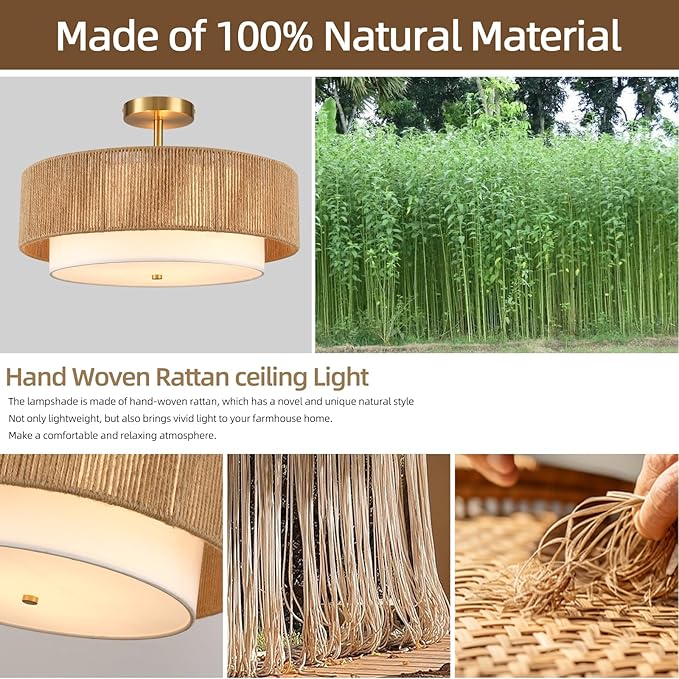 Made of 100% Natural Material

Hand Woven Rattan ceiling Light

The lampshade is made of hand-woven rattan, which has a novel and unique natural style
Not only lightweight, but also brings vivid light to your farmhouse home.
Make a comfortable and relaxing atmosphere.